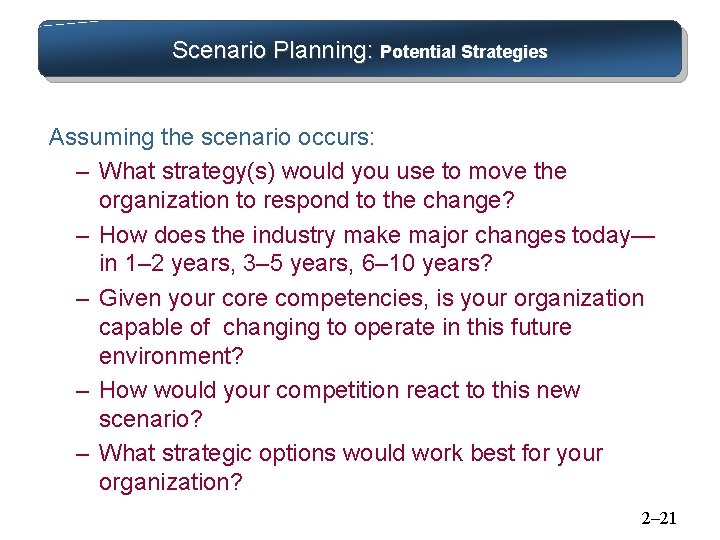 Scenario Planning: Potential Strategies

Assuming the scenario occurs:

– What strategy(s) would you use to move the organization to respond to the change?

– How does the industry make major changes today—in 1–2 years, 3–5 years, 6–10 years?

– Given your core competencies, is your organization capable of changing to operate in this future environment?

– How would your competition react to this new scenario?

– What strategic options would work best for your organization?

2–21